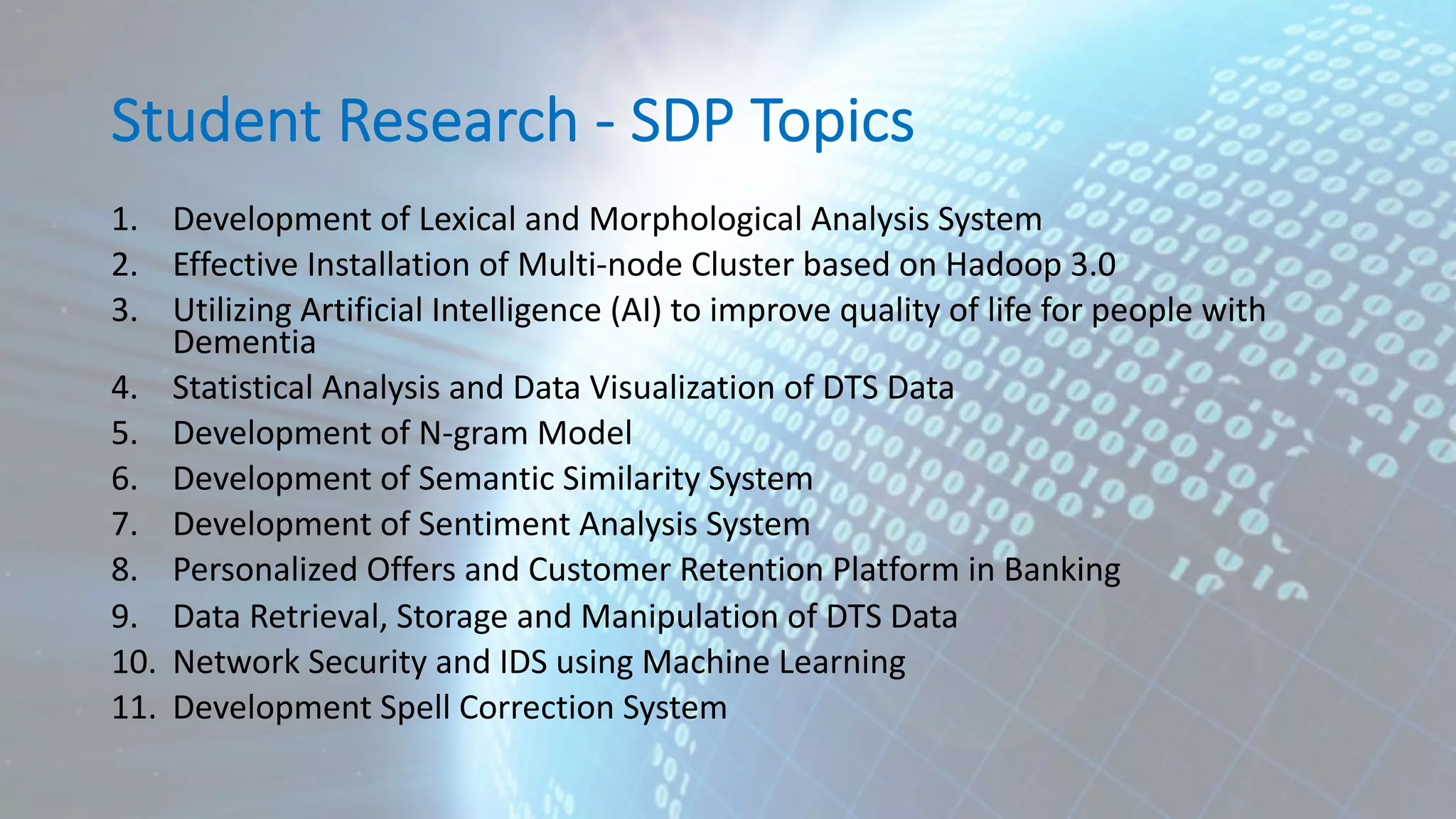 Student Research - SDP Topics

1. Development of Lexical and Morphological Analysis System
2. Effective Installation of Multi-node Cluster based on Hadoop 3.0
3. Utilizing Artificial Intelligence (AI) to improve quality of life for people with Dementia
4. Statistical Analysis and Data Visualization of DTS Data
5. Development of N-gram Model
6. Development of Semantic Similarity System
7. Development of Sentiment Analysis System
8. Personalized Offers and Customer Retention Platform in Banking
9. Data Retrieval, Storage and Manipulation of DTS Data
10. Network Security and IDS using Machine Learning
11. Development Spell Correction System